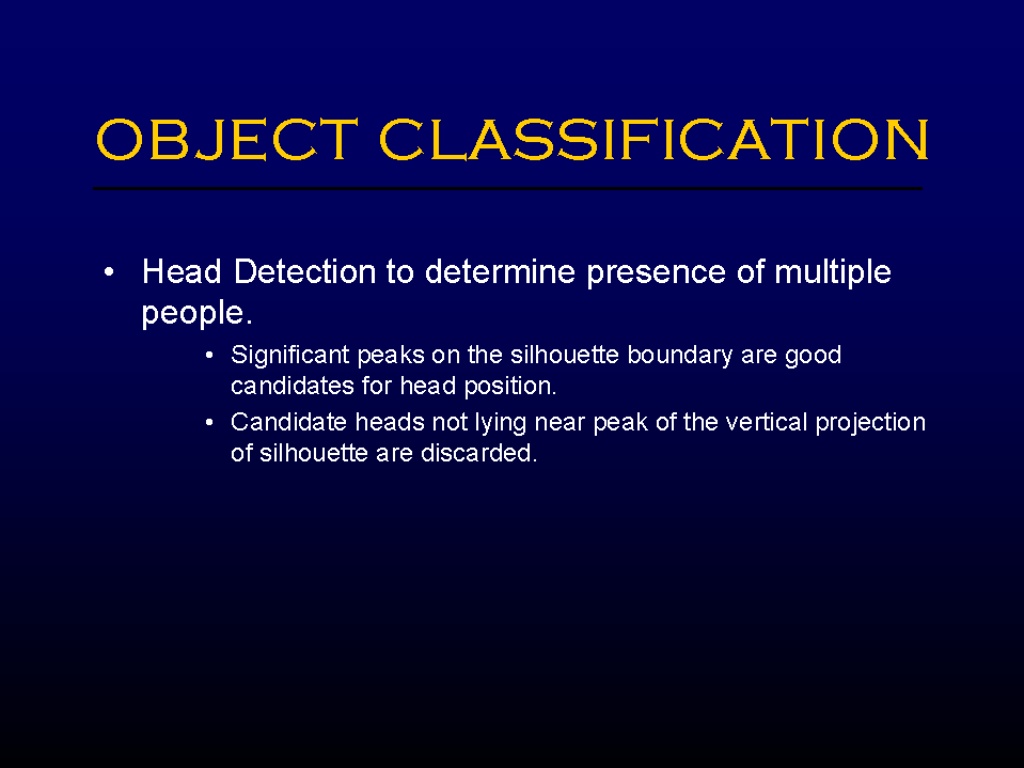 OBJECT CLASSIFICATION

• Head Detection to determine presence of multiple people.

• Significant peaks on the silhouette boundary are good candidates for head position.

• Candidate heads not lying near peak of the vertical projection of silhouette are discarded.